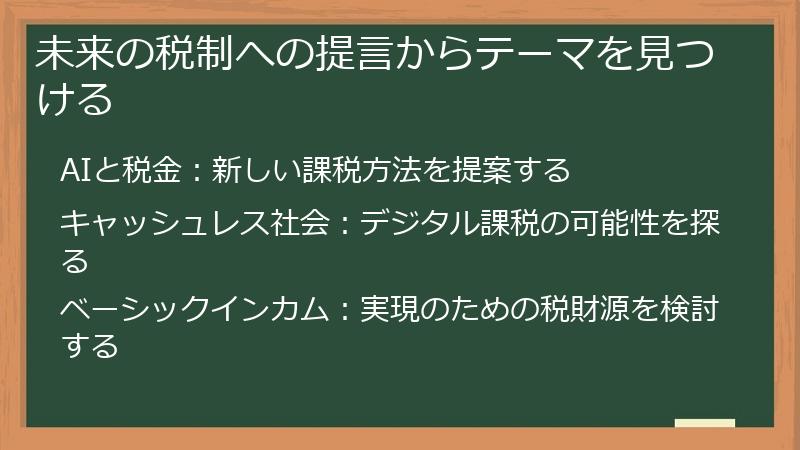 未来の税制への提言からテーマを見つける

AIと税金：新しい課税方法を提案する

キャッシュレス社会：デジタル課税の可能性を探る

ベーシックインカム：実現のための税財源を検討する